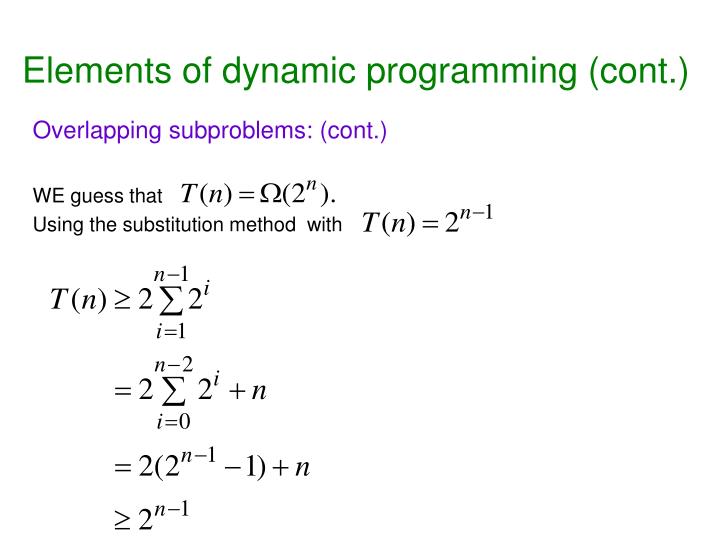 Elements of dynamic programming (cont.)

Overlapping subproblems: (cont.)

WE guess that $T(n) = \Omega(2^n)$.
Using the substitution method with $T(n) = 2^{n-1}$

$T(n) \geq 2\sum_{i=1}^{n-1} 2^i$

$= 2\sum_{i=0}^{n-2} 2^i + n$

$= 2(2^{n-1} - 1) + n$

$\geq 2^{n-1}$